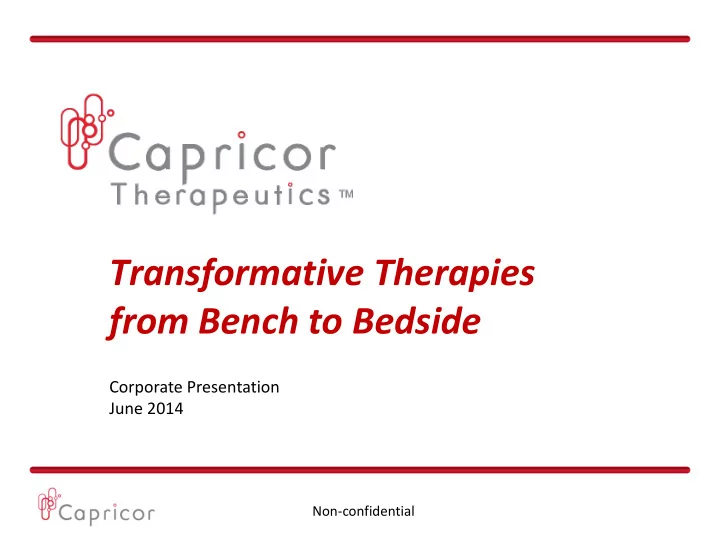 Capricor
Therapeutics™

Transformative Therapies from Bench to Bedside

Corporate Presentation
June 2014

Capricor

Non-confidential